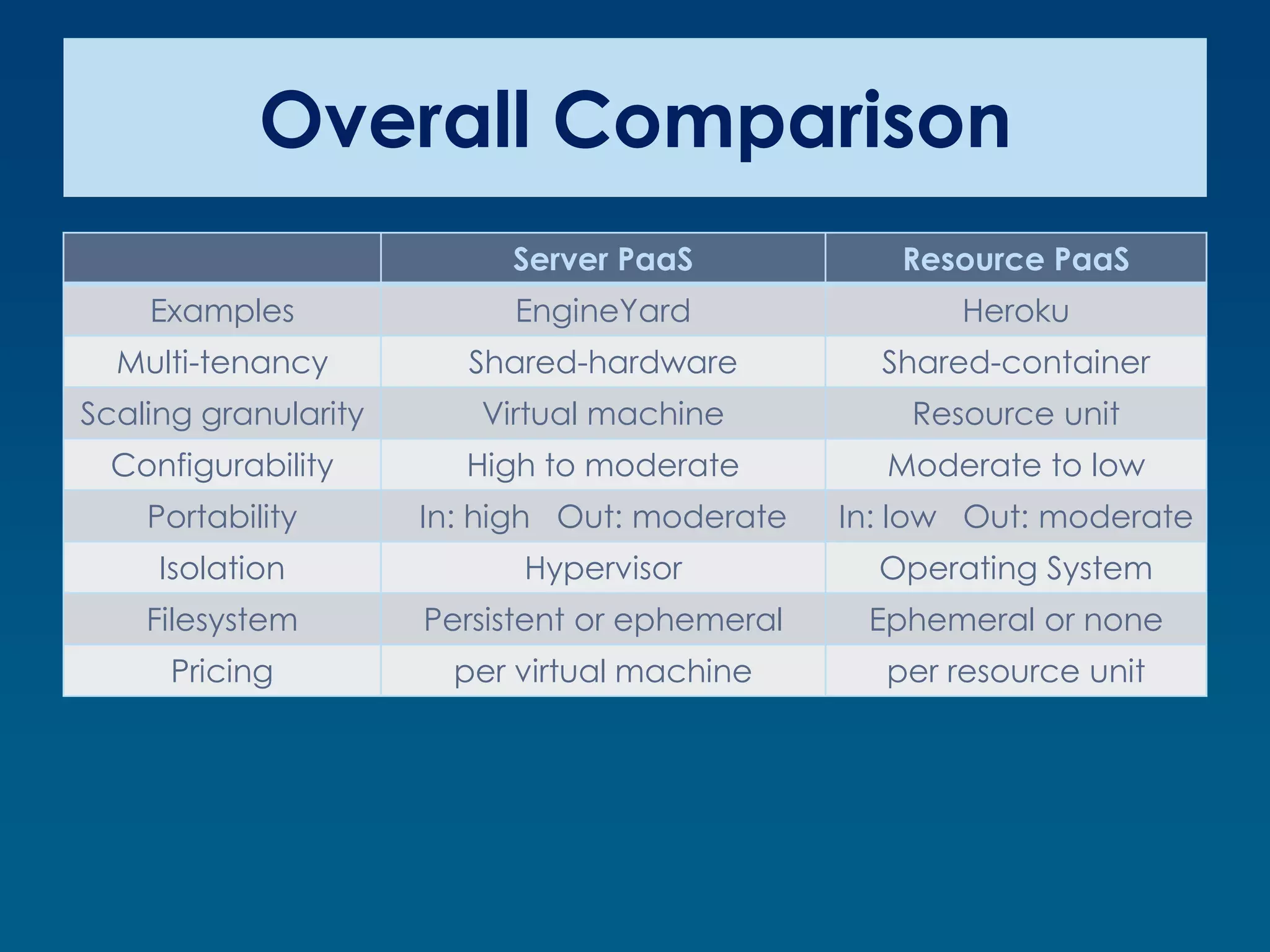 Overall Comparison

| | Server PaaS | Resource PaaS |
|---|---|---|
| Examples | EngineYard | Heroku |
| Multi-tenancy | Shared-hardware | Shared-container |
| Scaling granularity | Virtual machine | Resource unit |
| Configurability | High to moderate | Moderate to low |
| Portability | In: high Out: moderate | In: low Out: moderate |
| Isolation | Hypervisor | Operating System |
| Filesystem | Persistent or ephemeral | Ephemeral or none |
| Pricing | per virtual machine | per resource unit |